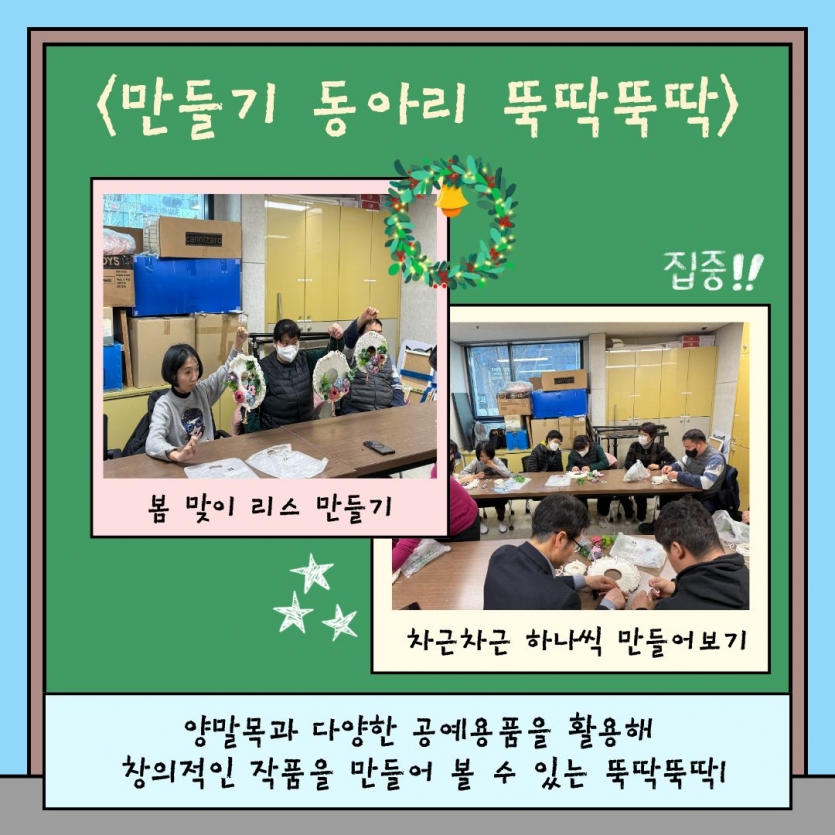 〈만들기 동아리 뚝딱뚝딱〉

집중!!

봄 맞이 리스 만들기

차근차근 하나씩 만들어보기

양말목과 다양한 공예용품을 활용해
창의적인 작품을 만들어 볼 수 있는 뚝딱뚝딱!